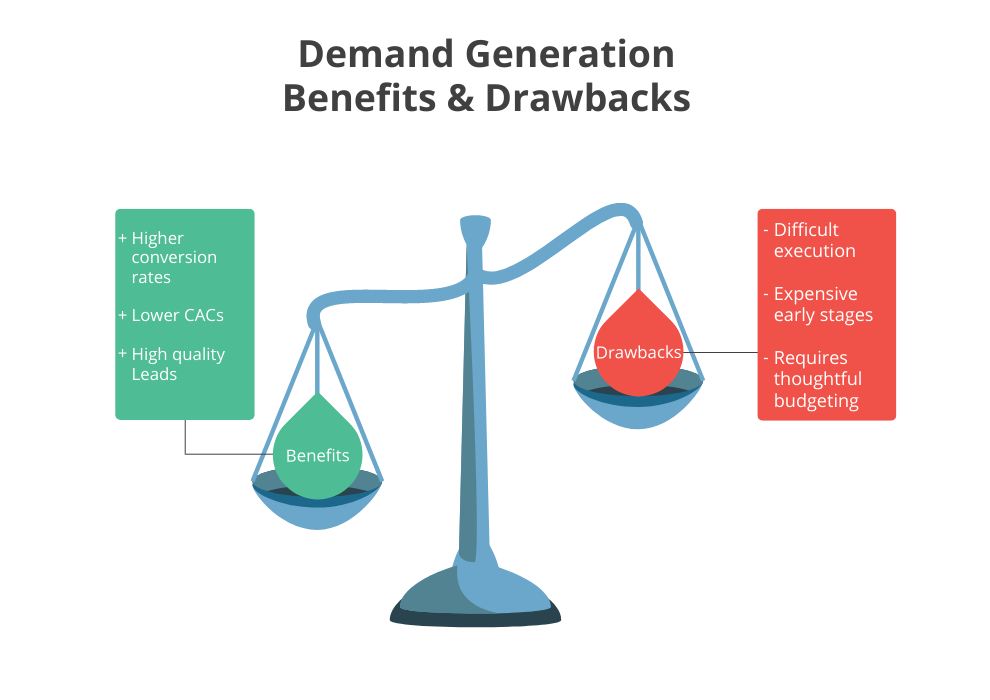 Demand Generation
Benefits & Drawbacks

+ Higher conversion rates

+ Lower CACs

+ High quality Leads

Benefits

Drawbacks

- Difficult execution

- Expensive early stages

- Requires thoughtful budgeting